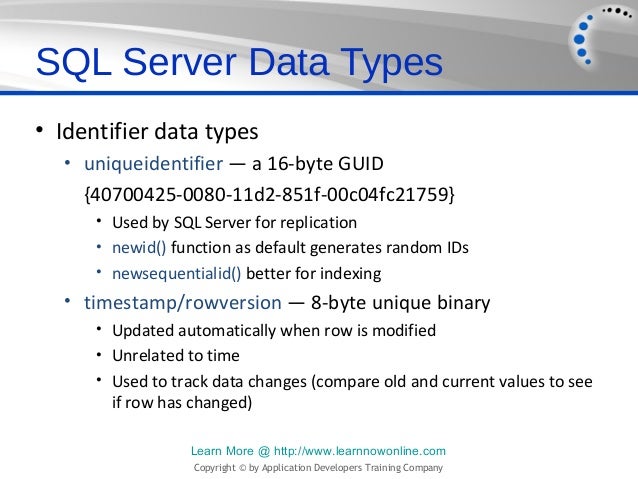 SQL Server Data Types

• Identifier data types
  • uniqueidentifier — a 16-byte GUID {40700425-0080-11d2-851f-00c04fc21759}
    • Used by SQL Server for replication
    • newid() function as default generates random IDs
    • newsequentialid() better for indexing
  • timestamp/rowversion — 8-byte unique binary
    • Updated automatically when row is modified
    • Unrelated to time
    • Used to track data changes (compare old and current values to see if row has changed)

Learn More @ http://www.learnnowonline.com
Copyright © by Application Developers Training Company